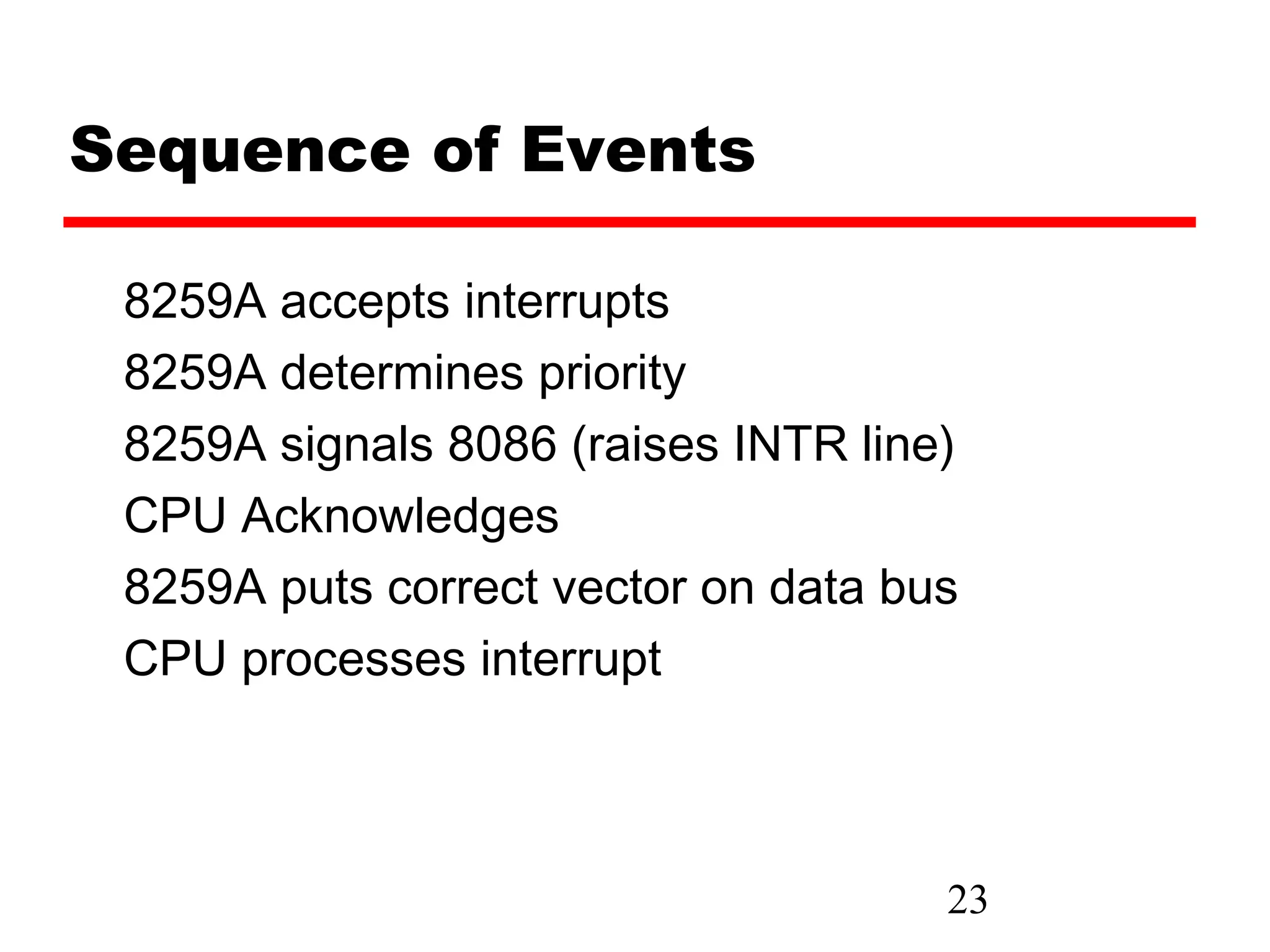 Sequence of Events

8259A accepts interrupts

8259A determines priority

8259A signals 8086 (raises INTR line)

CPU Acknowledges

8259A puts correct vector on data bus

CPU processes interrupt

23